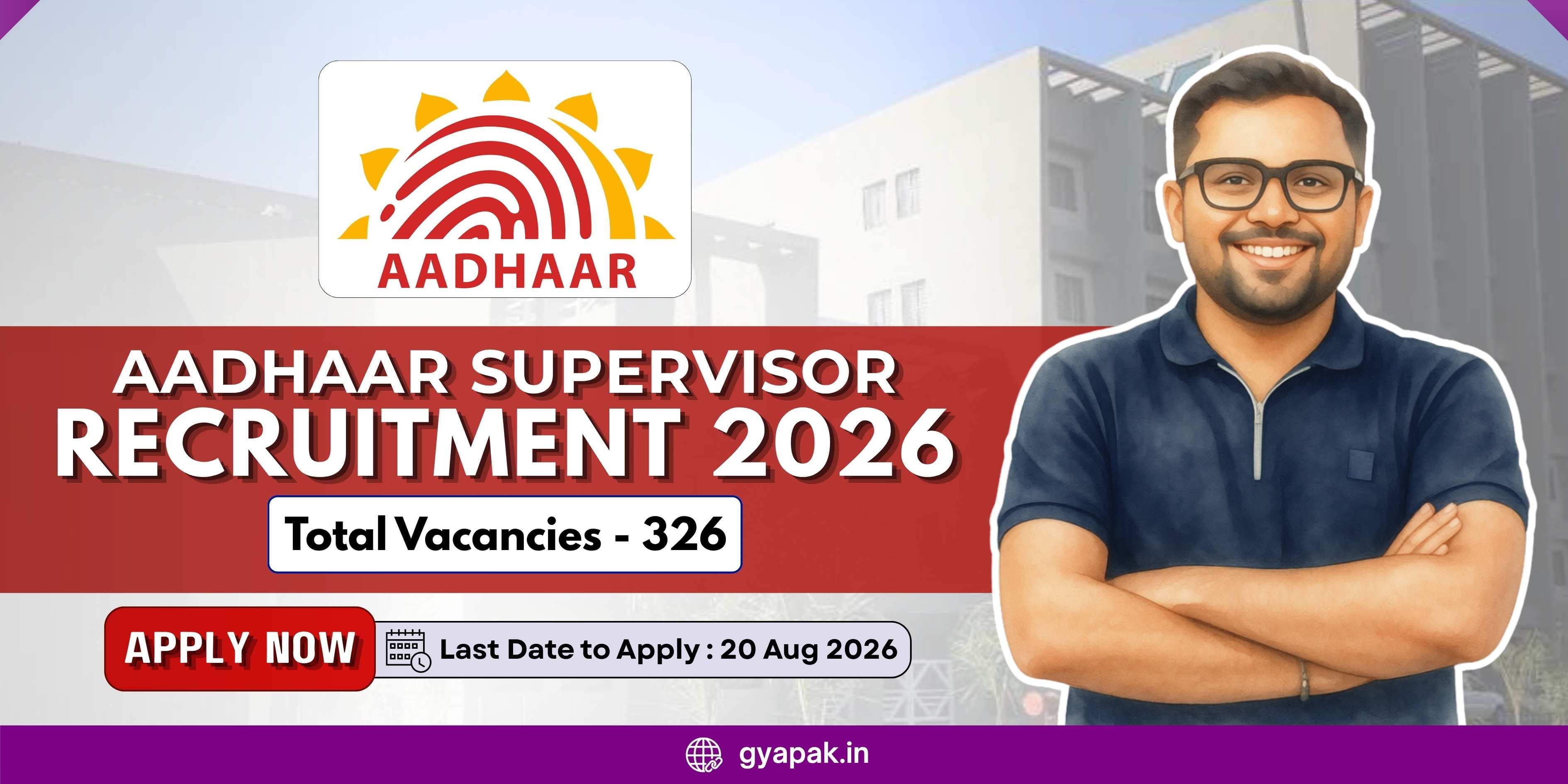 AADHAAR

AADHAAR SUPERVISOR
RECRUITMENT 2026

Total Vacancies - 326

APPLY NOW

Last Date to Apply : 20 Aug 2026

gyapak.in